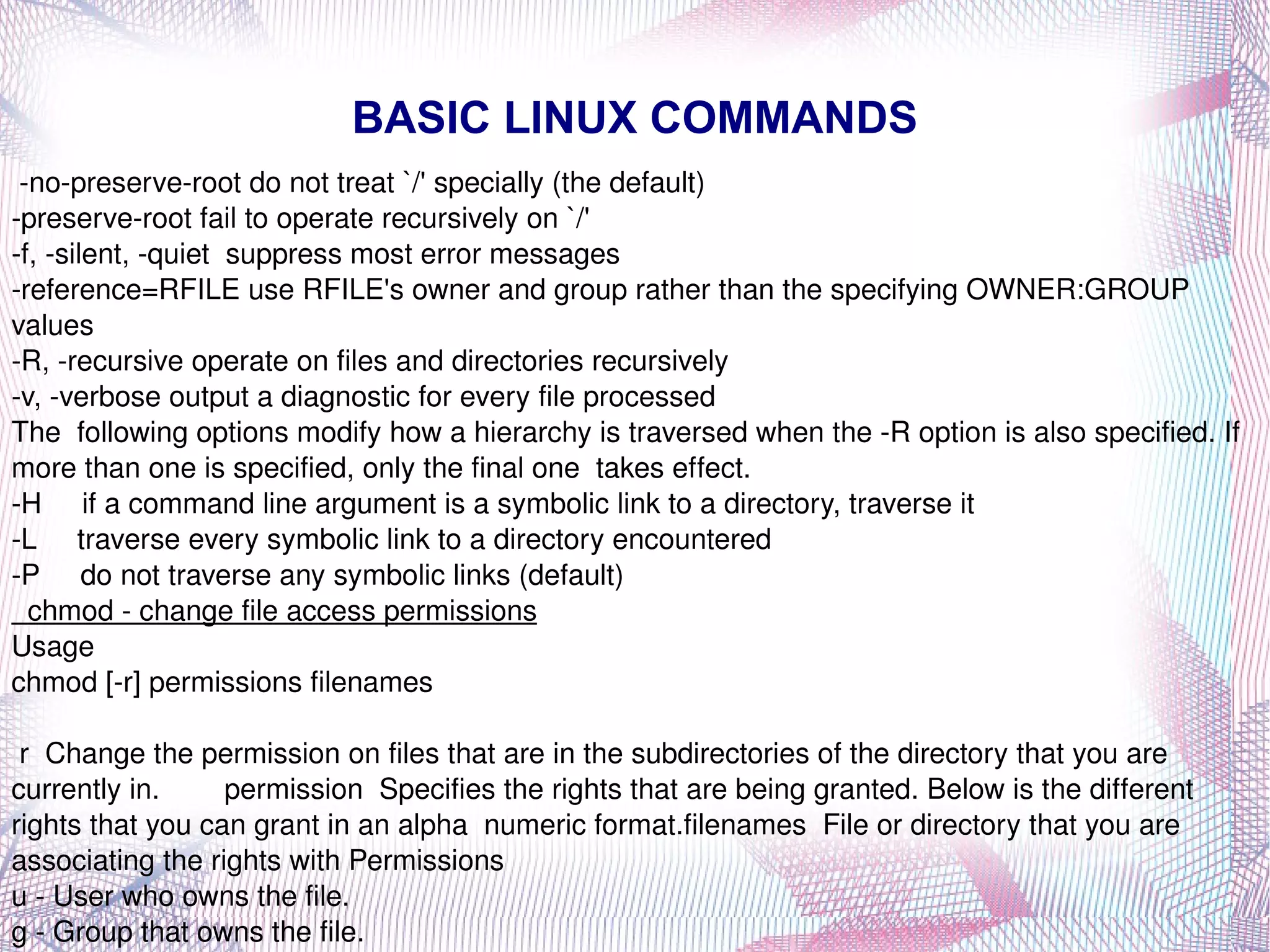 BASIC LINUX COMMANDS

-no-preserve-root do not treat `/' specially (the default)
-preserve-root fail to operate recursively on `/'
-f, -silent, -quiet suppress most error messages
-reference=RFILE use RFILE's owner and group rather than the specifying OWNER:GROUP values
-R, -recursive operate on files and directories recursively
-v, -verbose output a diagnostic for every file processed
The following options modify how a hierarchy is traversed when the -R option is also specified. If more than one is specified, only the final one takes effect.
-H if a command line argument is a symbolic link to a directory, traverse it
-L traverse every symbolic link to a directory encountered
-P do not traverse any symbolic links (default)
chmod - change file access permissions
Usage
chmod [-r] permissions filenames

r Change the permission on files that are in the subdirectories of the directory that you are currently in. permission Specifies the rights that are being granted. Below is the different rights that you can grant in an alpha numeric format.filenames File or directory that you are associating the rights with Permissions
u - User who owns the file.
g - Group that owns the file.